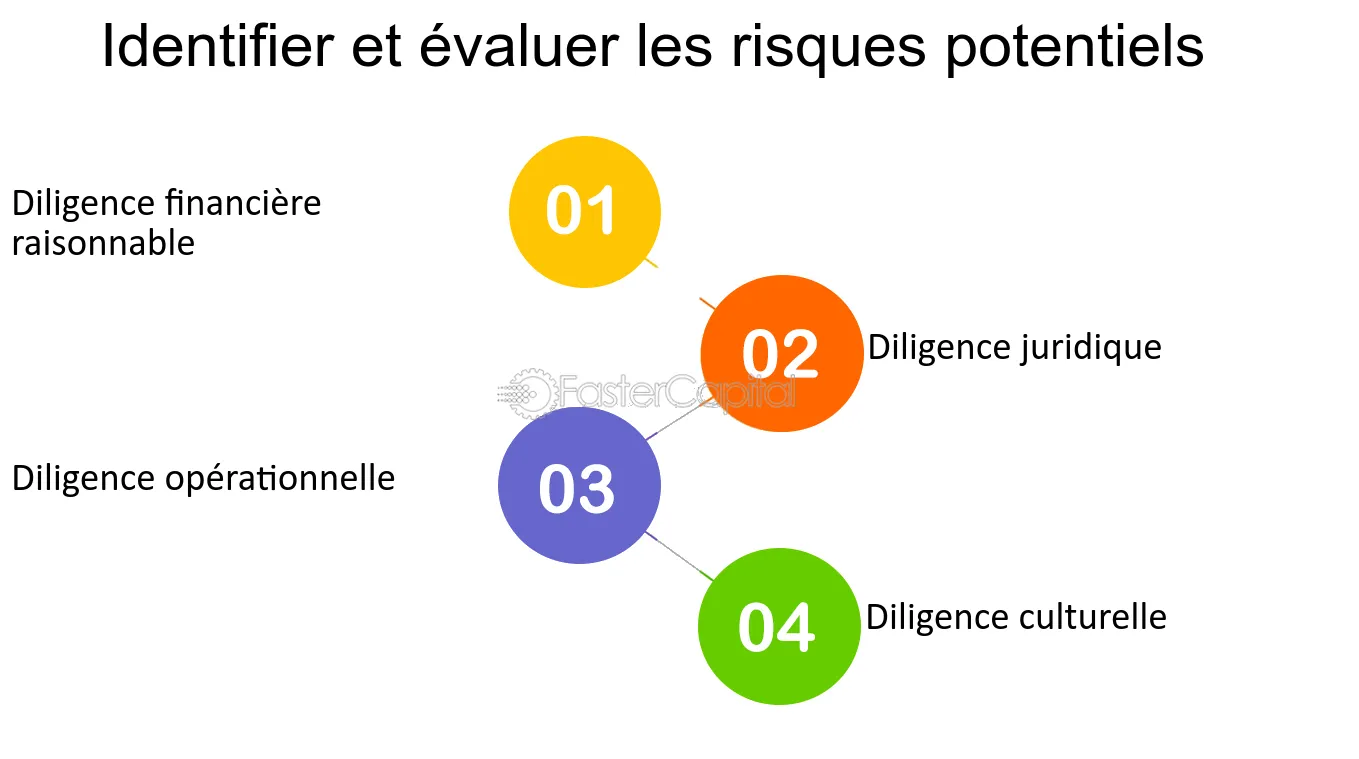 Identifier et évaluer les risques potentiels

01

Diligence financière raisonnable

02

Diligence juridique

FasterCapital

03

Diligence opérationnelle

04

Diligence culturelle